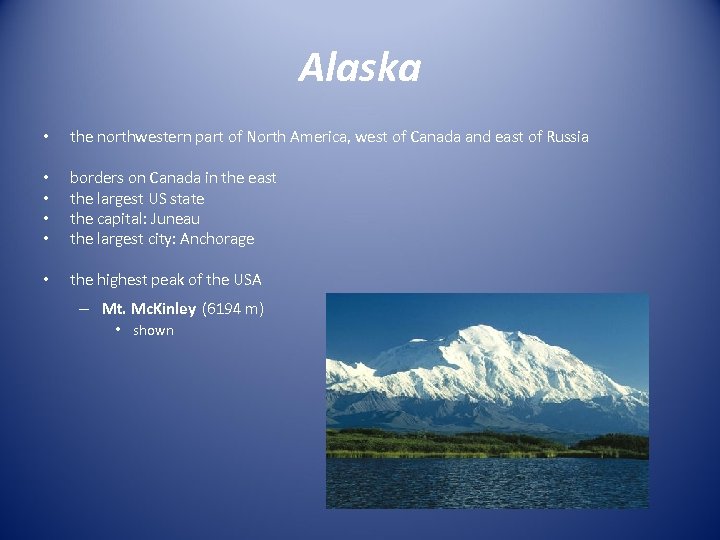 Alaska

• the northwestern part of North America, west of Canada and east of Russia

• borders on Canada in the east
• the largest US state
• the capital: Juneau
• the largest city: Anchorage

• the highest peak of the USA
– Mt. McKinley (6194 m)
• shown